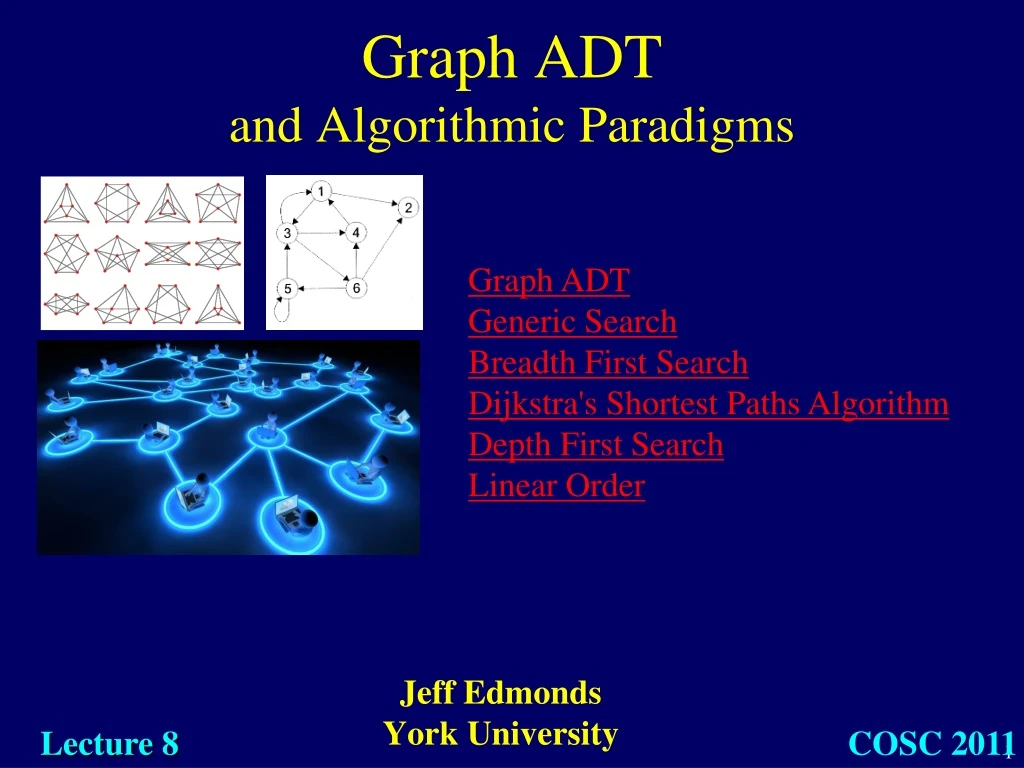 Graph ADT
and Algorithmic Paradigms

1
2
3
4
5
6

Graph ADT
Generic Search
Breadth First Search
Dijkstra's Shortest Paths Algorithm
Depth First Search
Linear Order

Jeff Edmonds
York University

Lecture 8

COSC 2011

1